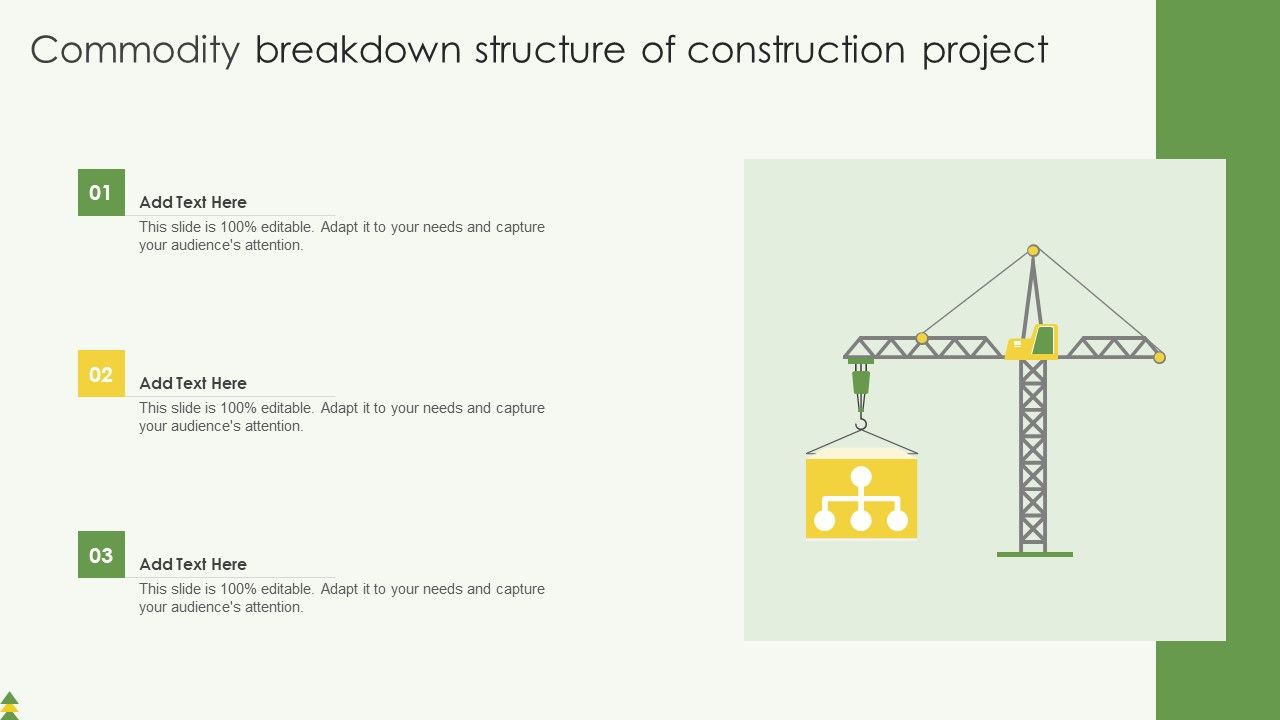 Commodity breakdown structure of construction project

01

Add Text Here

This slide is 100% editable. Adapt it to your needs and capture your audience's attention.

02

Add Text Here

This slide is 100% editable. Adapt it to your needs and capture your audience's attention.

03

Add Text Here

This slide is 100% editable. Adapt it to your needs and capture your audience's attention.